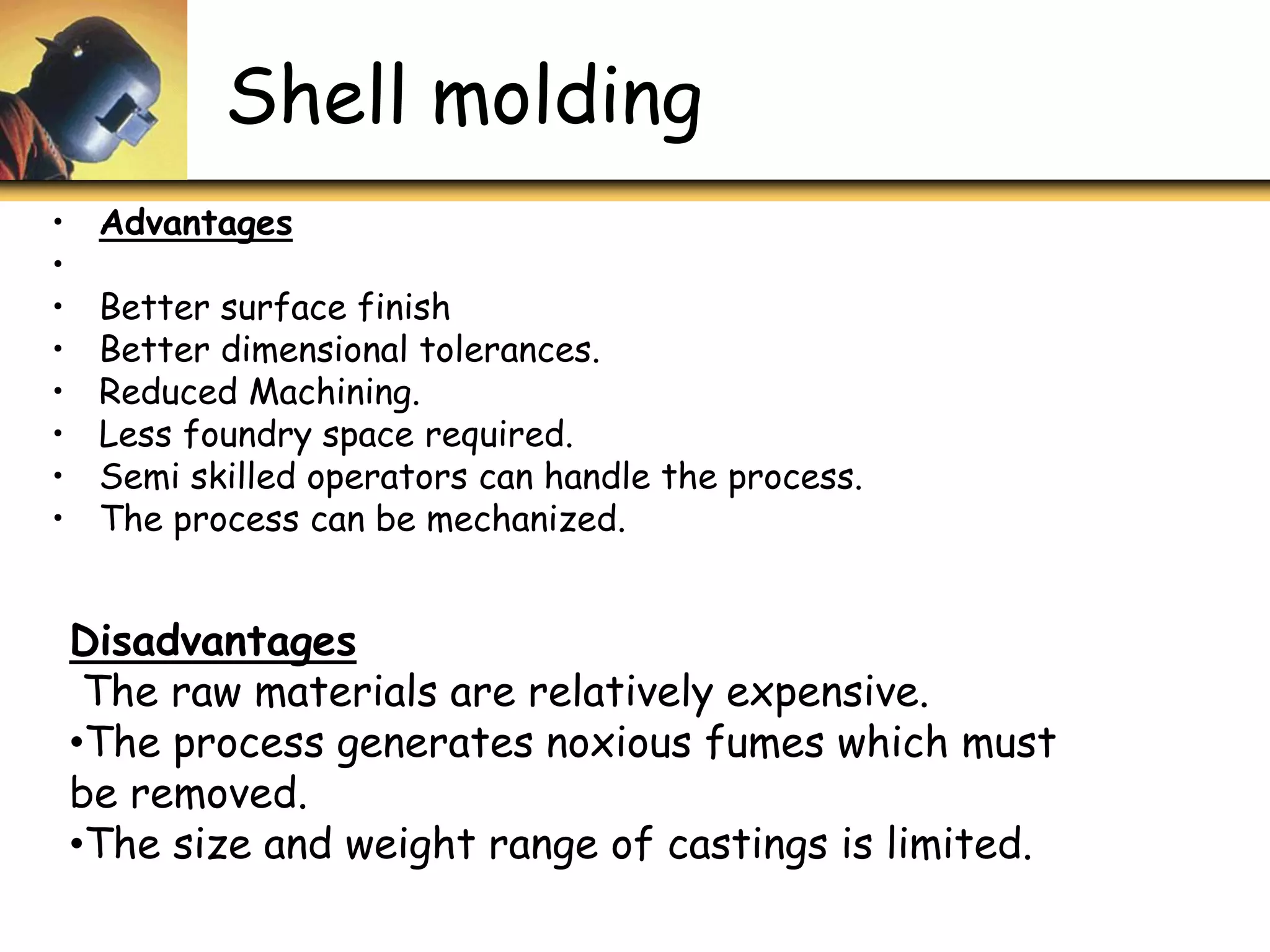 Shell molding

• Advantages
•
• Better surface finish
• Better dimensional tolerances.
• Reduced Machining.
• Less foundry space required.
• Semi skilled operators can handle the process.
• The process can be mechanized.

Disadvantages
The raw materials are relatively expensive.
•The process generates noxious fumes which must be removed.
•The size and weight range of castings is limited.